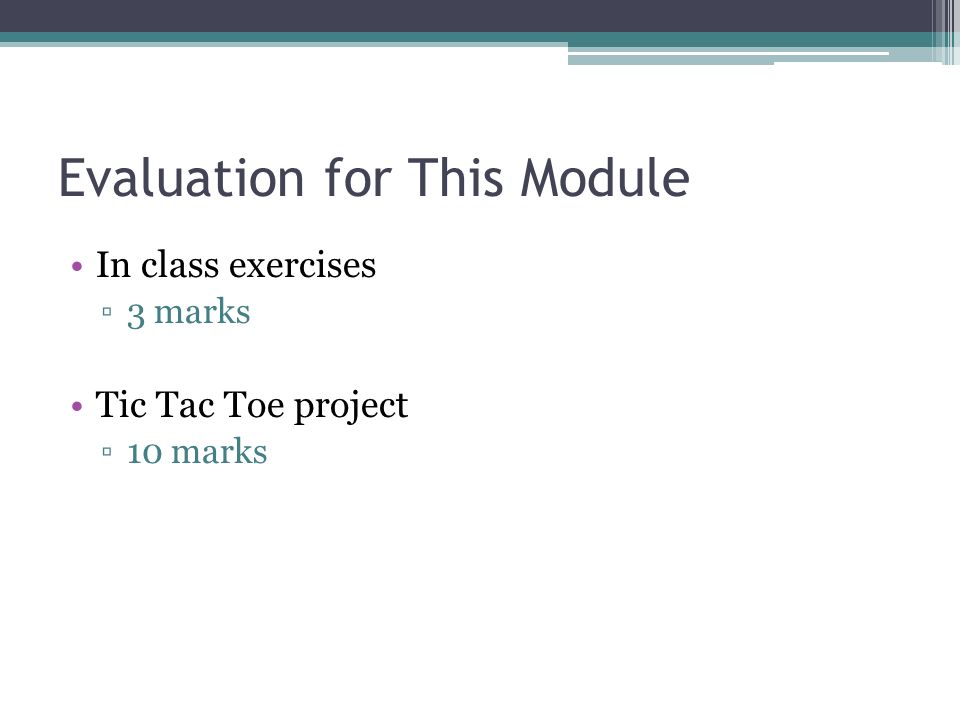 Evaluation for This Module

• In class exercises
▫ 3 marks

• Tic Tac Toe project
▫ 10 marks